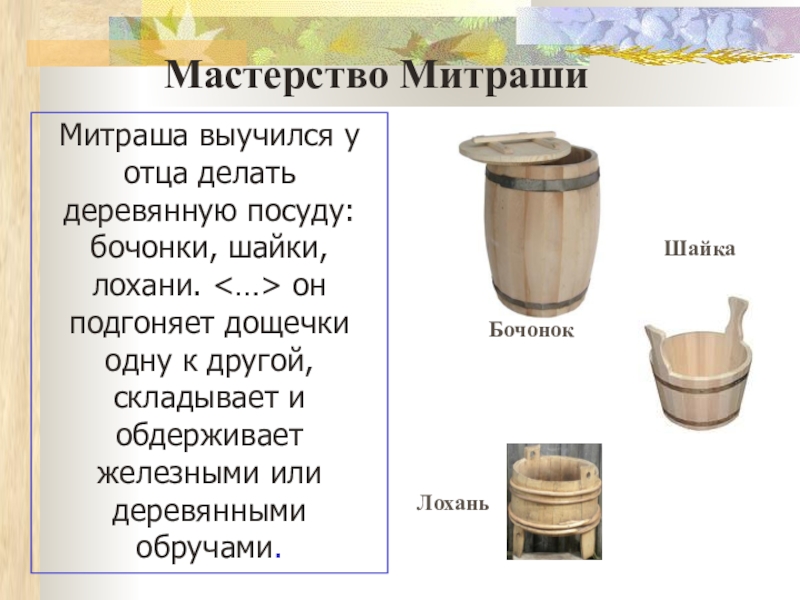 Мастерство Митраши

Митраша выучился у отца делать деревянную посуду: бочонки, шайки, лохани. <…> он подгоняет дощечки одну к другой, складывает и обдерживает железными или деревянными обручами.

Бочонок

Шайка

Лохань